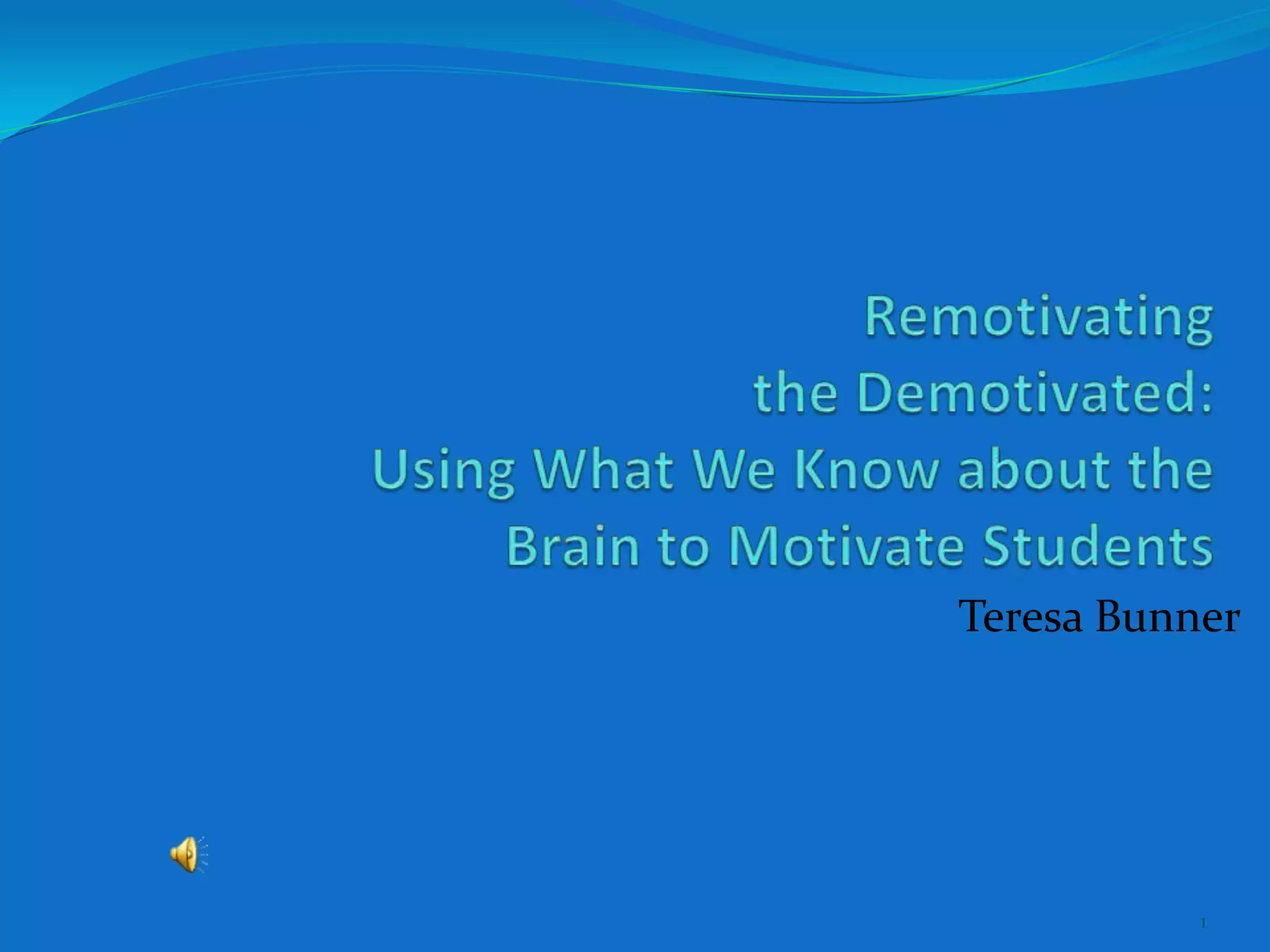 Remotivating the Demotivated: Using What We Know about the Brain to Motivate Students

Teresa Bunner

1